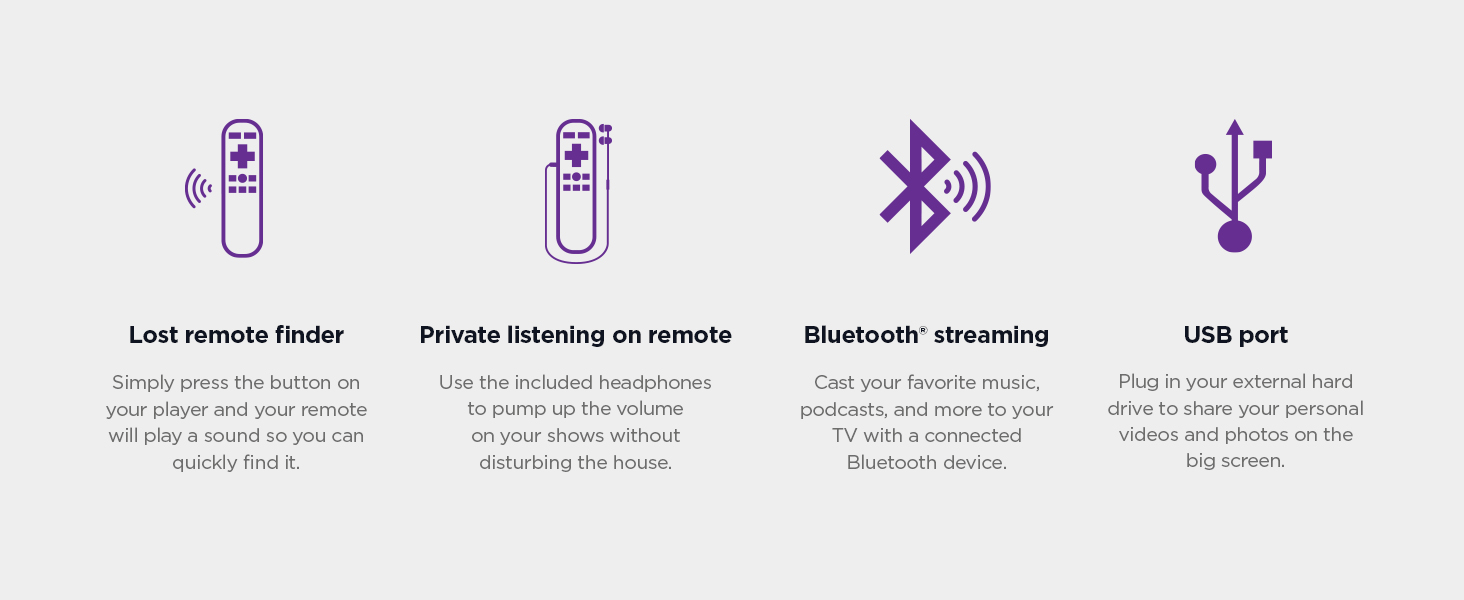 Lost remote finder

Simply press the button on your player and your remote will play a sound so you can quickly find it.

Private listening on remote

Use the included headphones to pump up the volume on your shows without disturbing the house.

Bluetooth® streaming

Cast your favorite music, podcasts, and more to your TV with a connected Bluetooth device.

USB port

Plug in your external hard drive to share your personal videos and photos on the big screen.